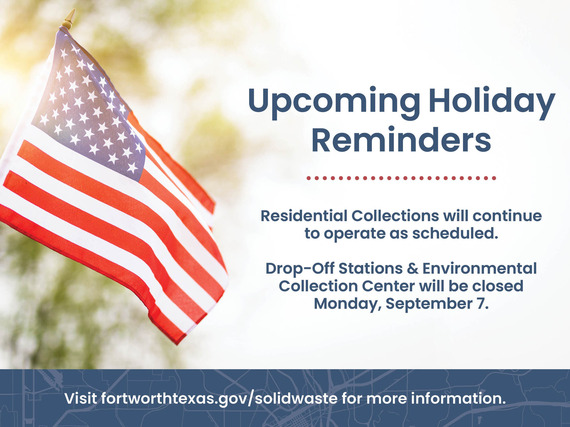 Upcoming Holiday Reminders

Residential Collections will continue to operate as scheduled.

Drop-Off Stations & Environmental Collection Center will be closed Monday, September 7.

Visit fortworthtexas.gov/solidwaste for more information.